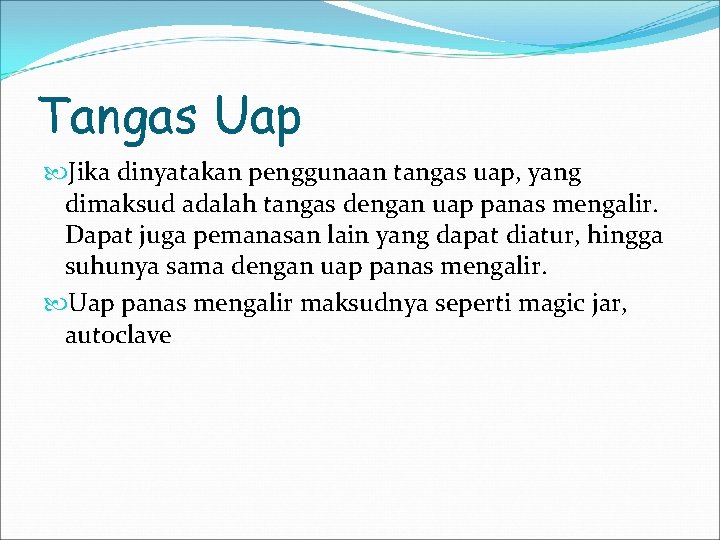 Tangas Uap

Jika dinyatakan penggunaan tangas uap, yang dimaksud adalah tangas dengan uap panas mengalir. Dapat juga pemanasan lain yang dapat diatur, hingga suhunya sama dengan uap panas mengalir.

Uap panas mengalir maksudnya seperti magic jar, autoclave